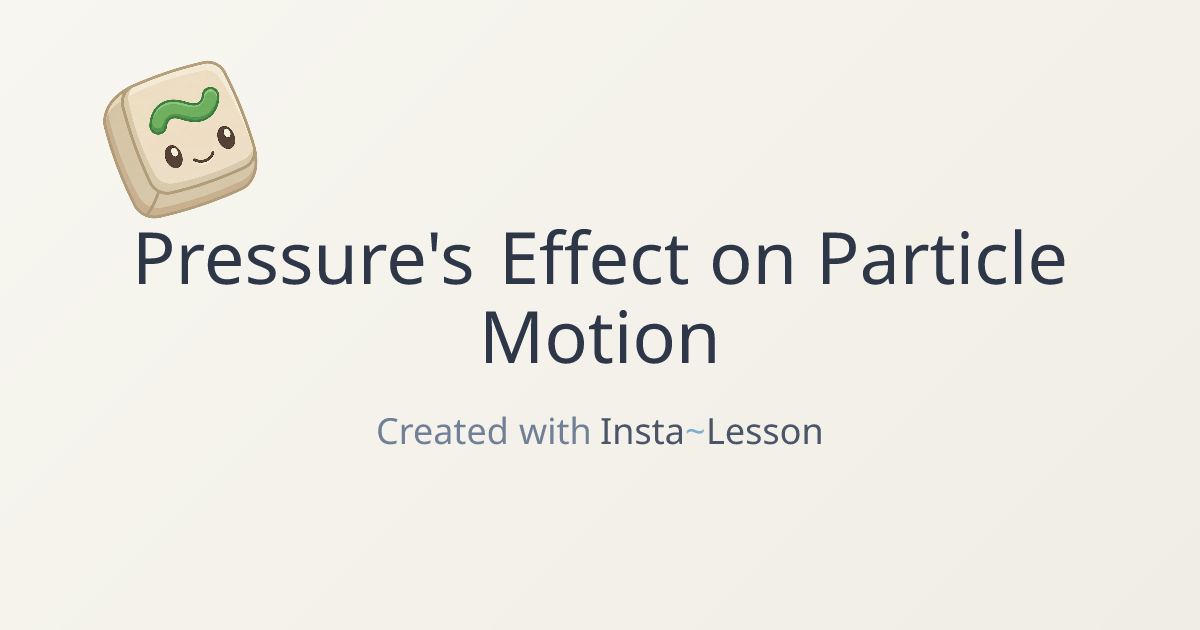 Pressure's Effect on Particle Motion

Created with Insta~Lesson